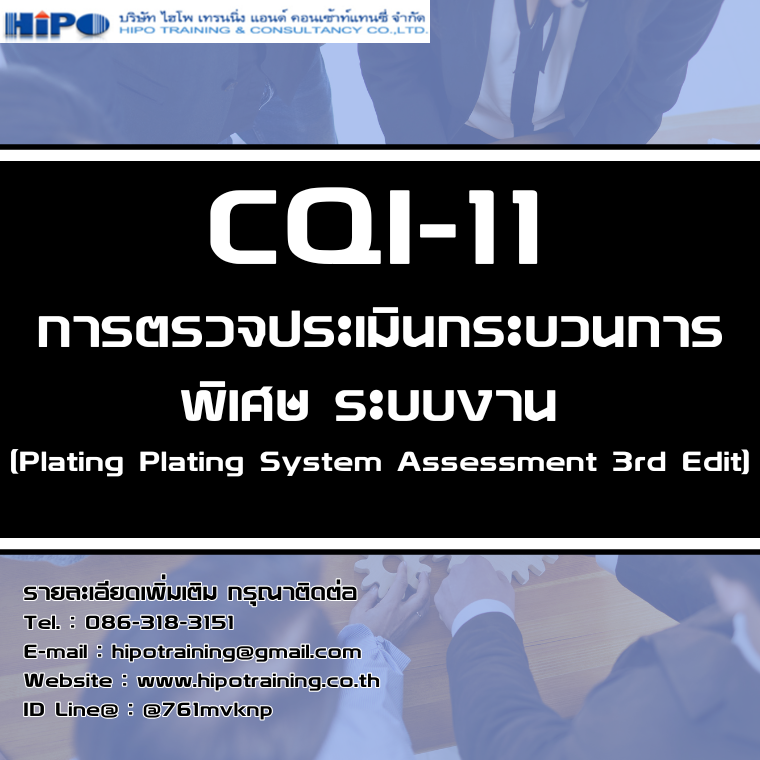 HiPO บริษัท ไฮโพ เทรนนิ่ง แอนด์ คอนเซ้าท์แทนซี่ จำกัด
HIPO TRAINING & CONSULTANCY CO.,LTD.

CQI-11

การตรวจประเมินกระบวนการพิเศษ ระบบงาน

(Plating Plating System Assessment 3rd Edit)

รายละเอียดเพิ่มเติม กรุณาติดต่อ
Tel. : 086-318-3151
E-mail : hipotraining@gmail.com
Website : www.hipotraining.co.th
ID Line@ : @761mvknp